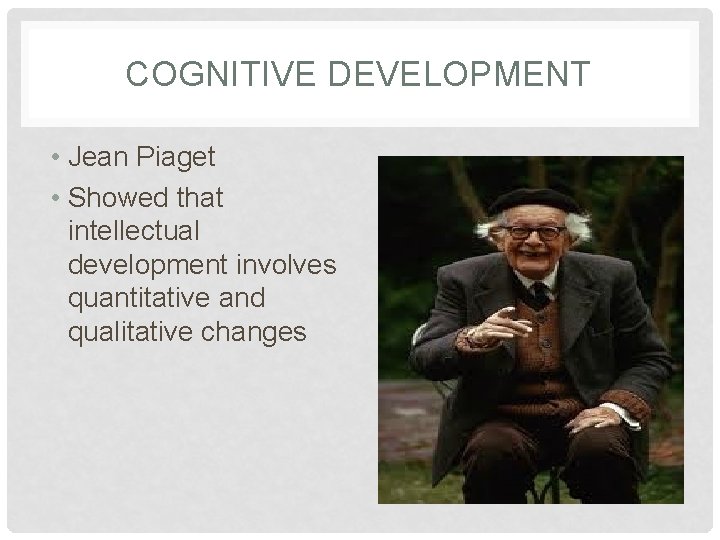 COGNITIVE DEVELOPMENT

• Jean Piaget
• Showed that intellectual development involves quantitative and qualitative changes